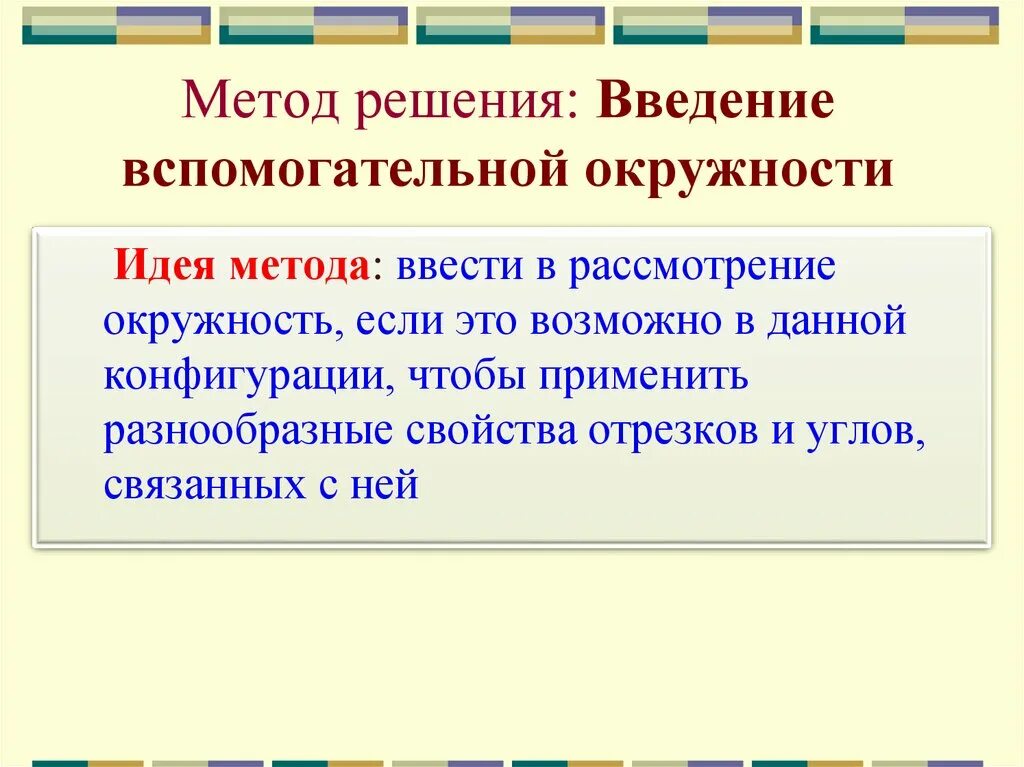 Метод решения: Введение вспомогательной окружности

Идея метода: ввести в рассмотрение окружность, если это возможно в данной конфигурации, чтобы применить разнообразные свойства отрезков и углов, связанных с ней